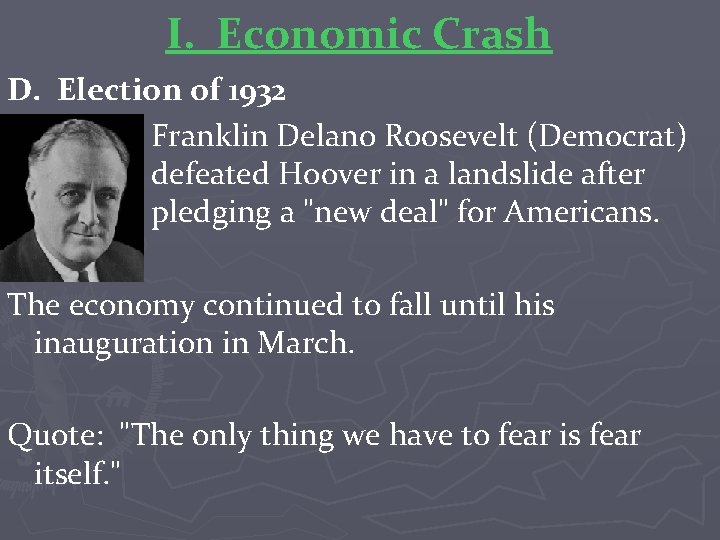 I. Economic Crash

D. Election of 1932

Franklin Delano Roosevelt (Democrat) defeated Hoover in a landslide after pledging a "new deal" for Americans.

The economy continued to fall until his inauguration in March.

Quote: "The only thing we have to fear is fear itself."